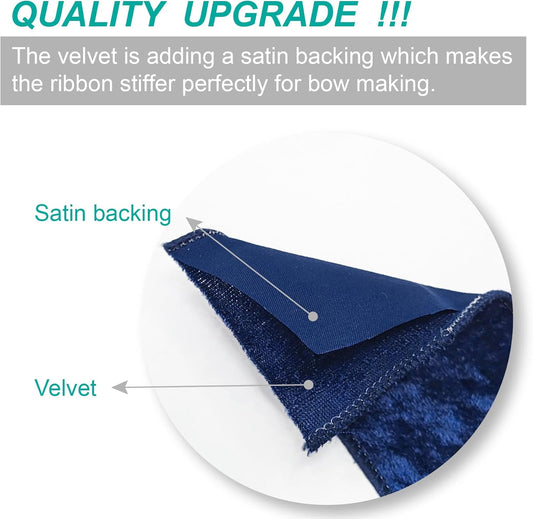 QUALITY UPGRADE !!!

The velvet is adding a satin backing which makes the ribbon stiffer perfectly for bow making.

Satin backing

Velvet